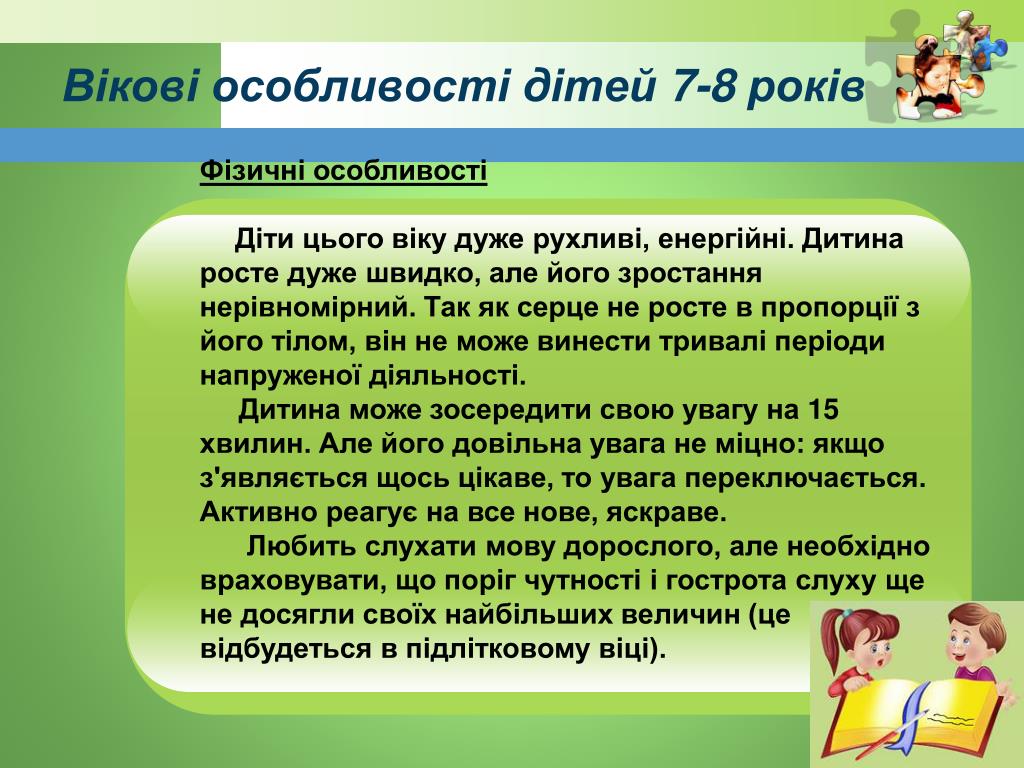 Вікові особливості дітей 7-8 років

Фізичні особливості

Діти цього віку дуже рухливі, енергійні. Дитина росте дуже швидко, але його зростання нерівномірний. Так як серце не росте в пропорції з його тілом, він не може винести тривалі періоди напруженої діяльності.

Дитина може зосередити свою увагу на 15 хвилин. Але його довільна увага не міцно: якщо з'являється щось цікаве, то увага переключається. Активно реагує на все нове, яскраве.

Любить слухати мову дорослого, але необхідно враховувати, що поріг чутності і гострота слуху ще не досягли своїх найбільших величин (це відбудеться в підлітковому віці).